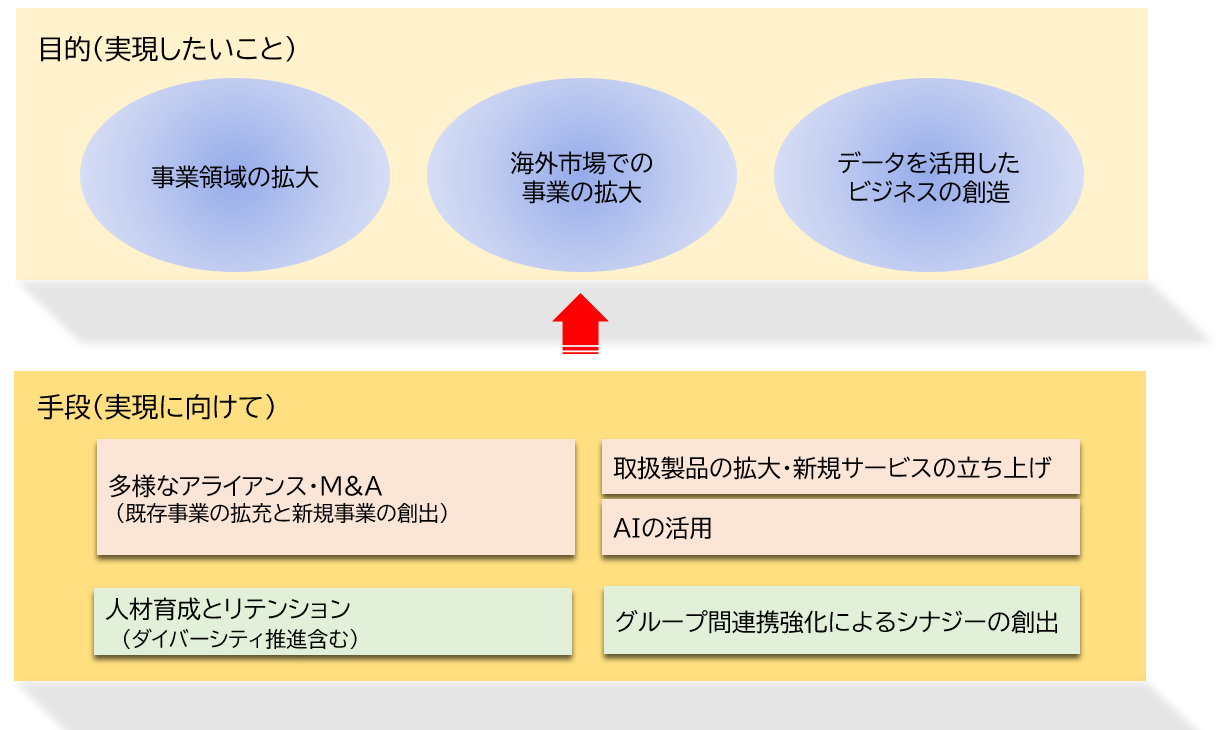 目的（実現したいこと）

事業領域の拡大

海外市場での事業の拡大

データを活用したビジネスの創造

手段（実現に向けて）

多様なアライアンス・M&A
（既存事業の拡充と新規事業の創出）

取扱製品の拡大・新規サービスの立ち上げ

AIの活用

人材育成とリテンション
（ダイバーシティ推進含む）

グループ間連携強化によるシナジーの創出